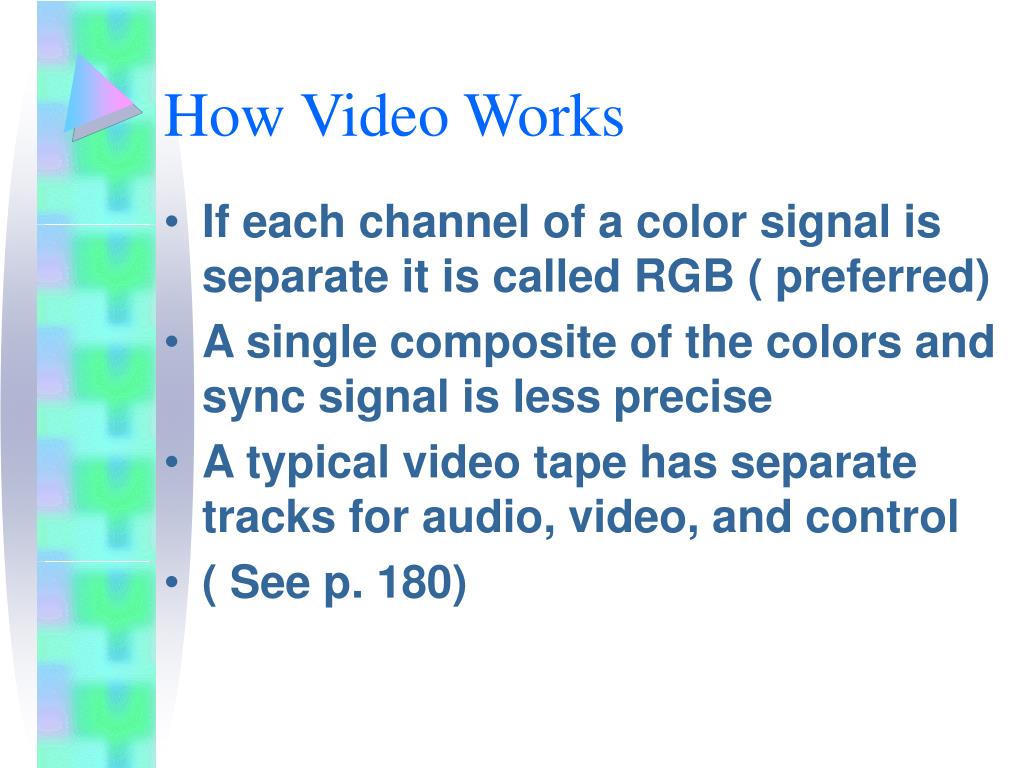 How Video Works

• If each channel of a color signal is separate it is called RGB ( preferred)
• A single composite of the colors and sync signal is less precise
• A typical video tape has separate tracks for audio, video, and control
• ( See p. 180)